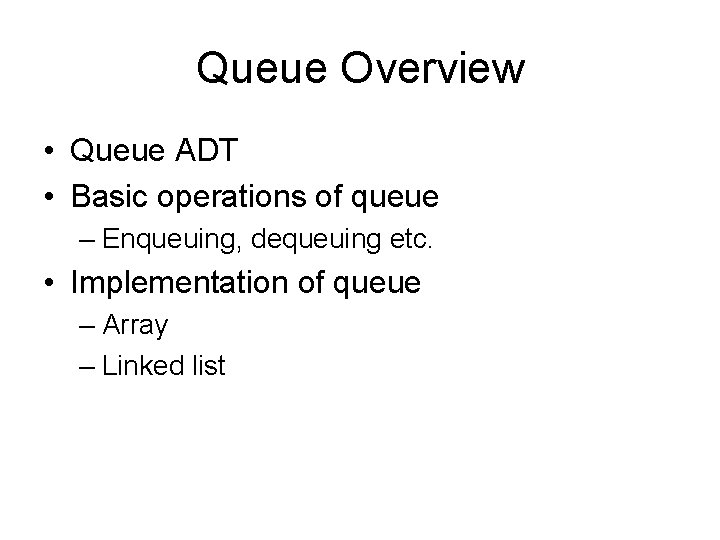 Queue Overview

• Queue ADT
• Basic operations of queue
  – Enqueuing, dequeuing etc.
• Implementation of queue
  – Array
  – Linked list